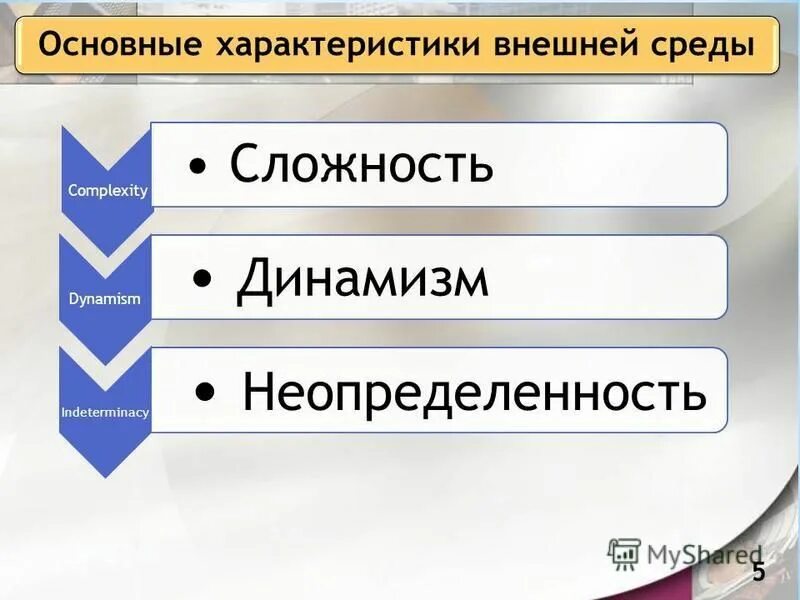 Основные характеристики внешней среды

Complexity

• Сложность

Dynamism

• Динамизм

Indeterminacy

• Неопределенность

MyShared

5